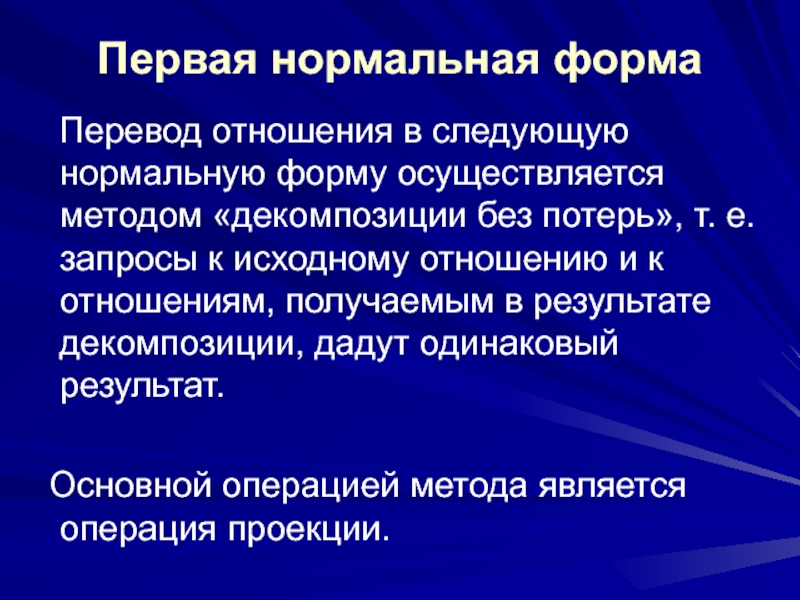 Первая нормальная форма

Перевод отношения в следующую нормальную форму осуществляется методом «декомпозиции без потерь», т. е. запросы к исходному отношению и к отношениям, получаемым в результате декомпозиции, дадут одинаковый результат.

Основной операцией метода является операция проекции.